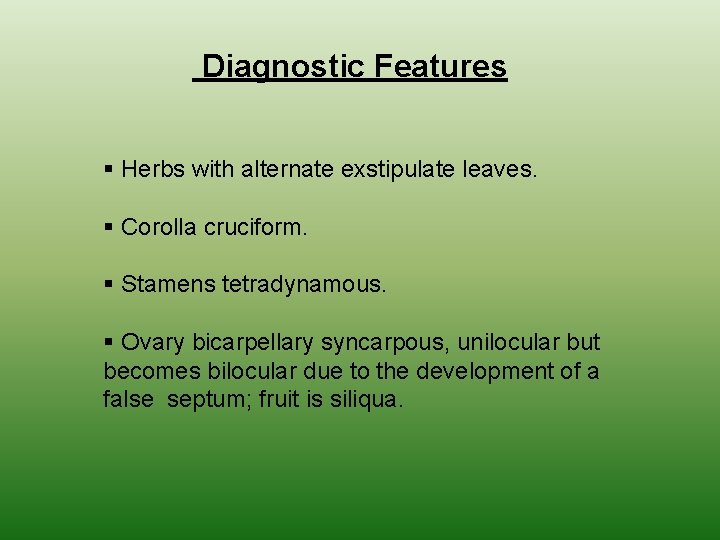 Diagnostic Features

▪ Herbs with alternate exstipulate leaves.

▪ Corolla cruciform.

▪ Stamens tetradynamous.

▪ Ovary bicarpellary syncarpous, unilocular but becomes bilocular due to the development of a false septum; fruit is siliqua.